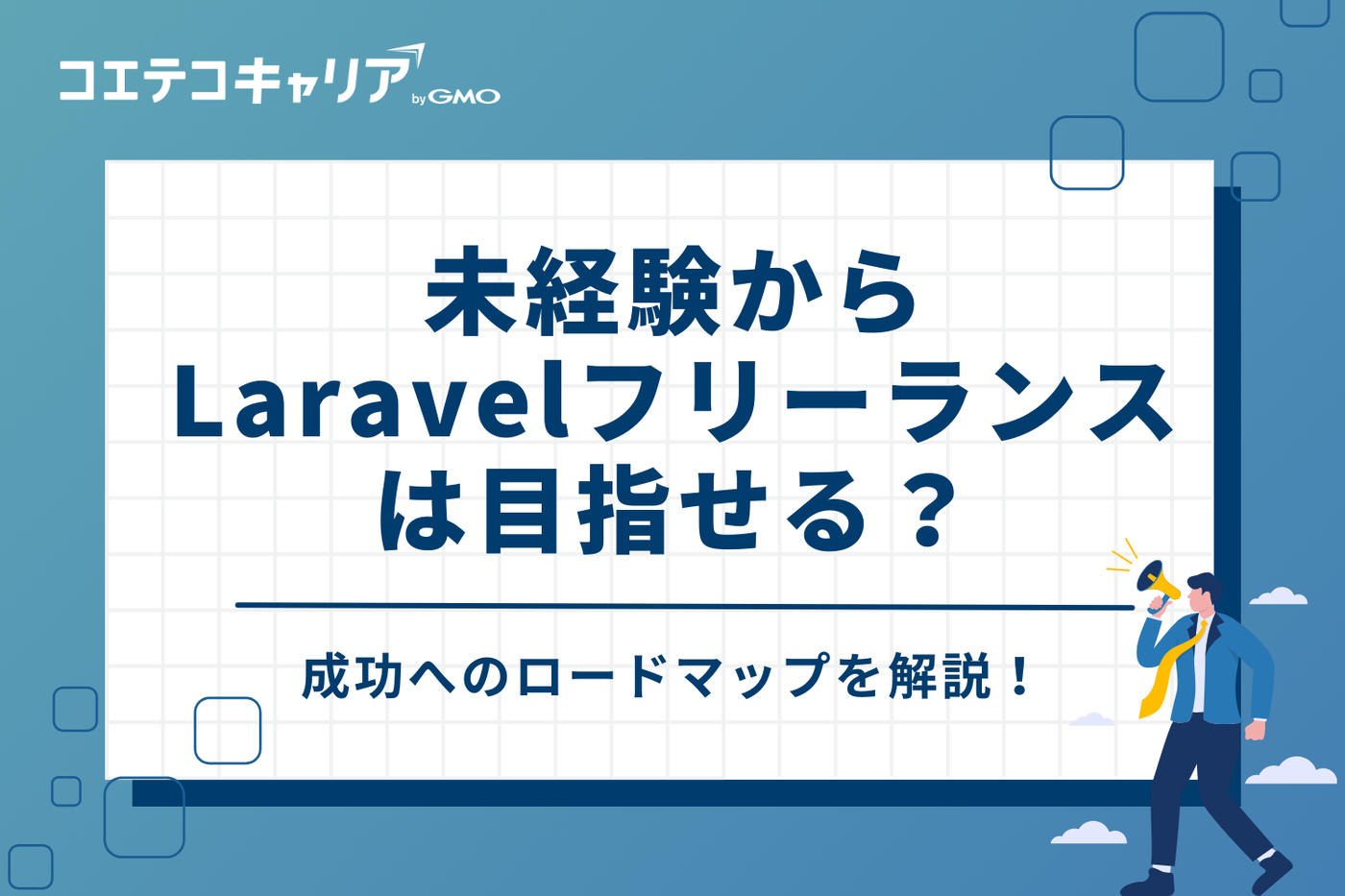 コエテコキャリア by GMO

未経験から Laravelフリーランス は目指せる？

成功へのロードマップを解説！